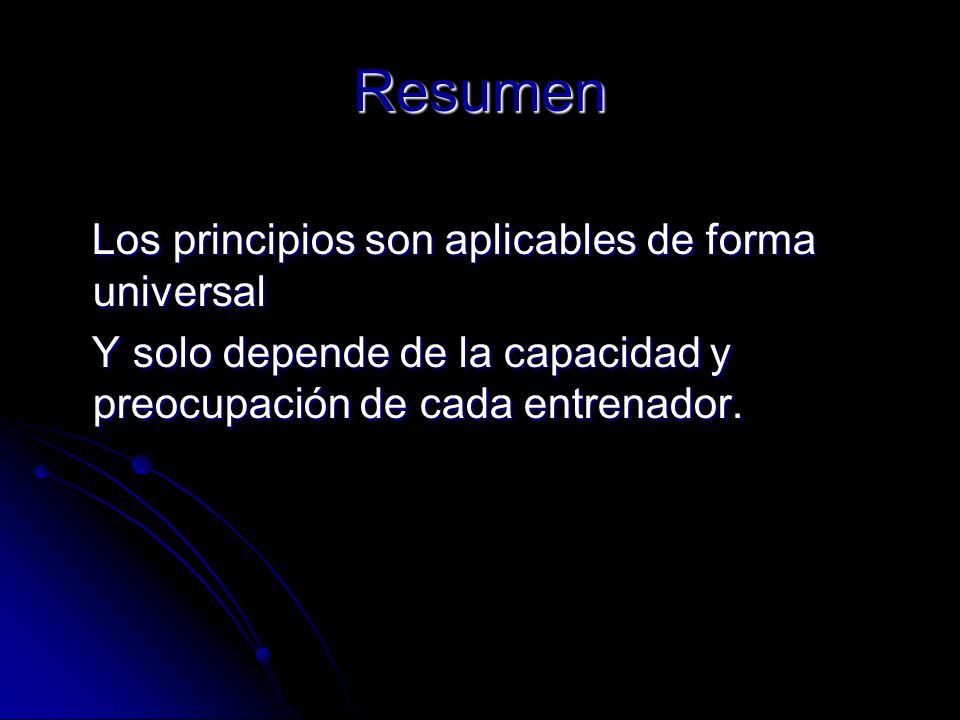 Resumen

Los principios son aplicables de forma universal

Y solo depende de la capacidad y preocupación de cada entrenador.